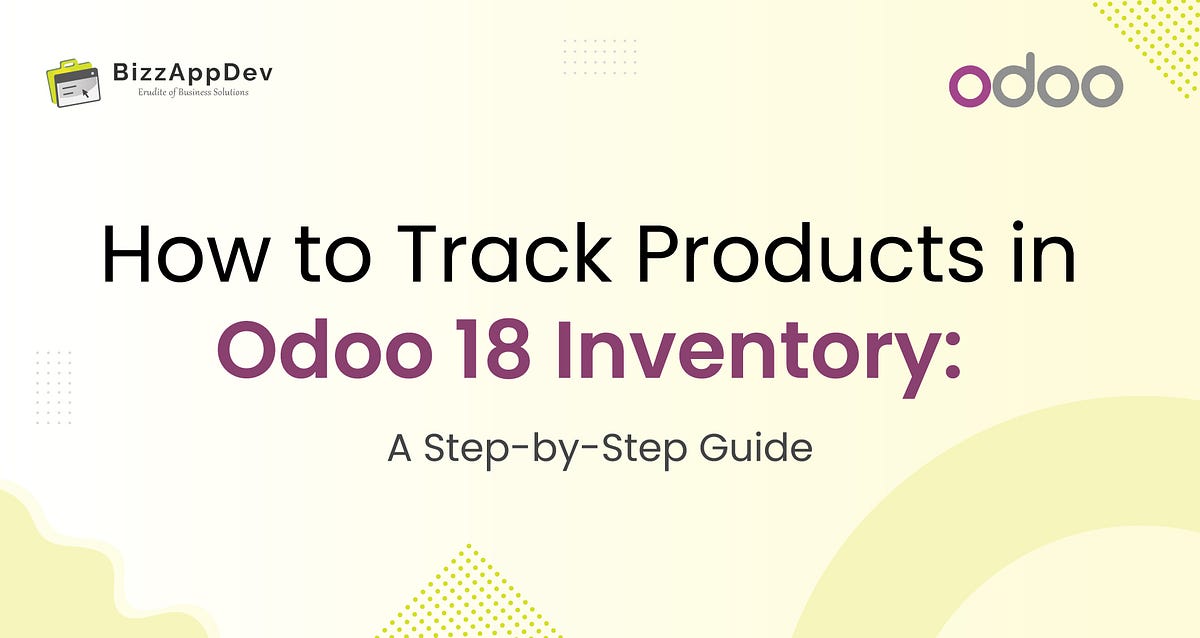 BizzAppDev
Erudite of Business Solutions

odoo

How to Track Products in Odoo 18 Inventory:

A Step-by-Step Guide